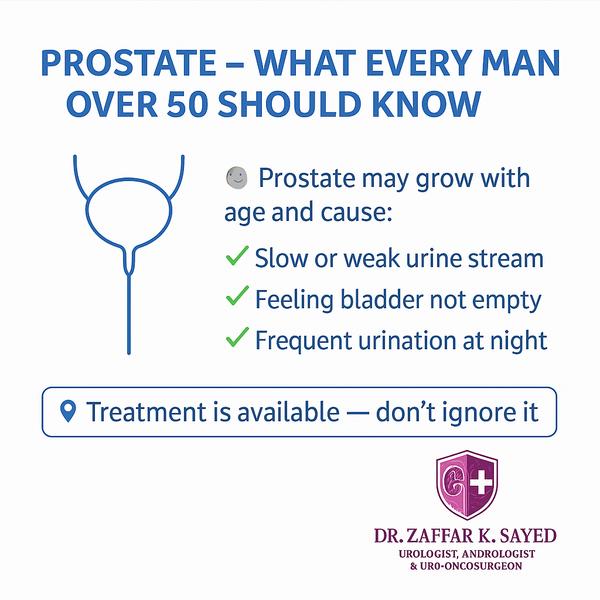 PROSTATE – WHAT EVERY MAN OVER 50 SHOULD KNOW

Prostate may grow with age and cause:

✓ Slow or weak urine stream
✓ Feeling bladder not empty
✓ Frequent urination at night

Treatment is available — don't ignore it

DR. ZAFFAR K. SAYED
UROLOGIST, ANDROLOGIST & URO-ONCOSURGEON